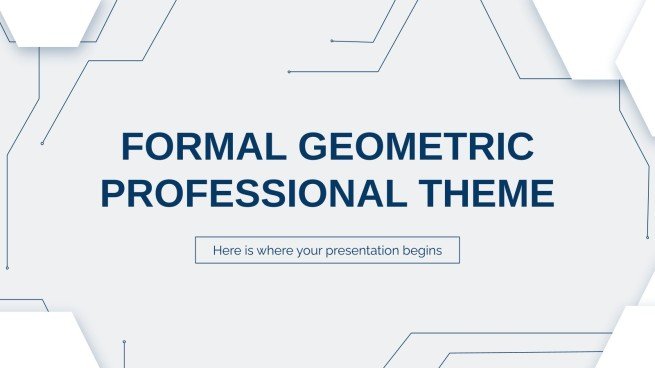 FORMAL GEOMETRIC PROFESSIONAL THEME

Here is where your presentation begins